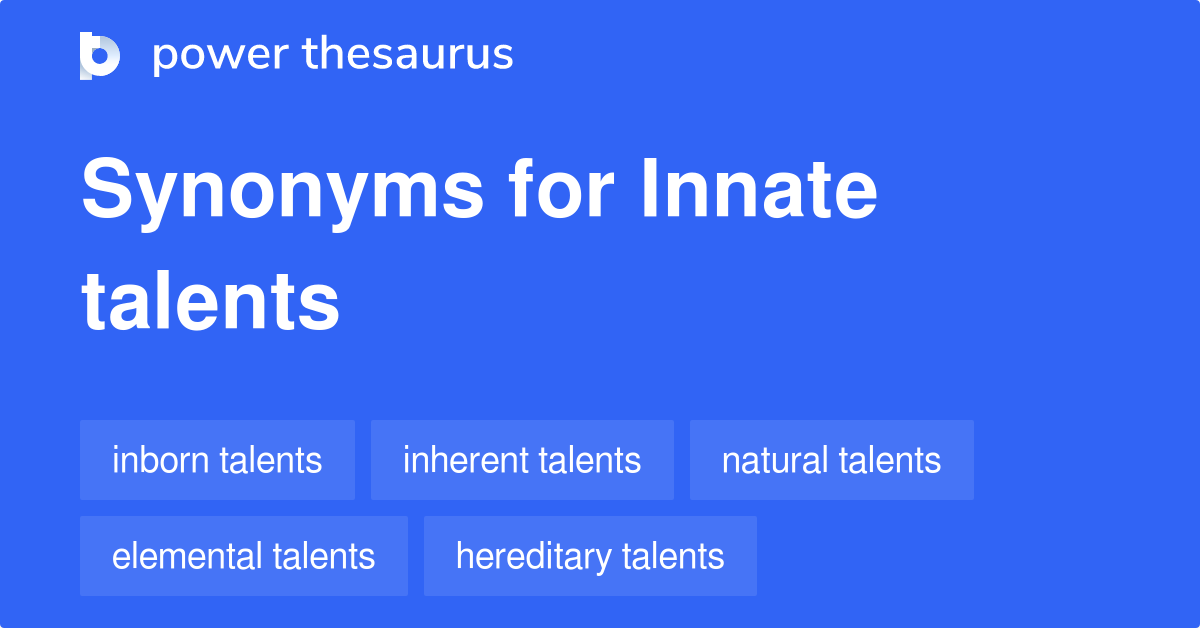 power thesaurus

Synonyms for Innate talents

inborn talents
inherent talents
natural talents
elemental talents
hereditary talents